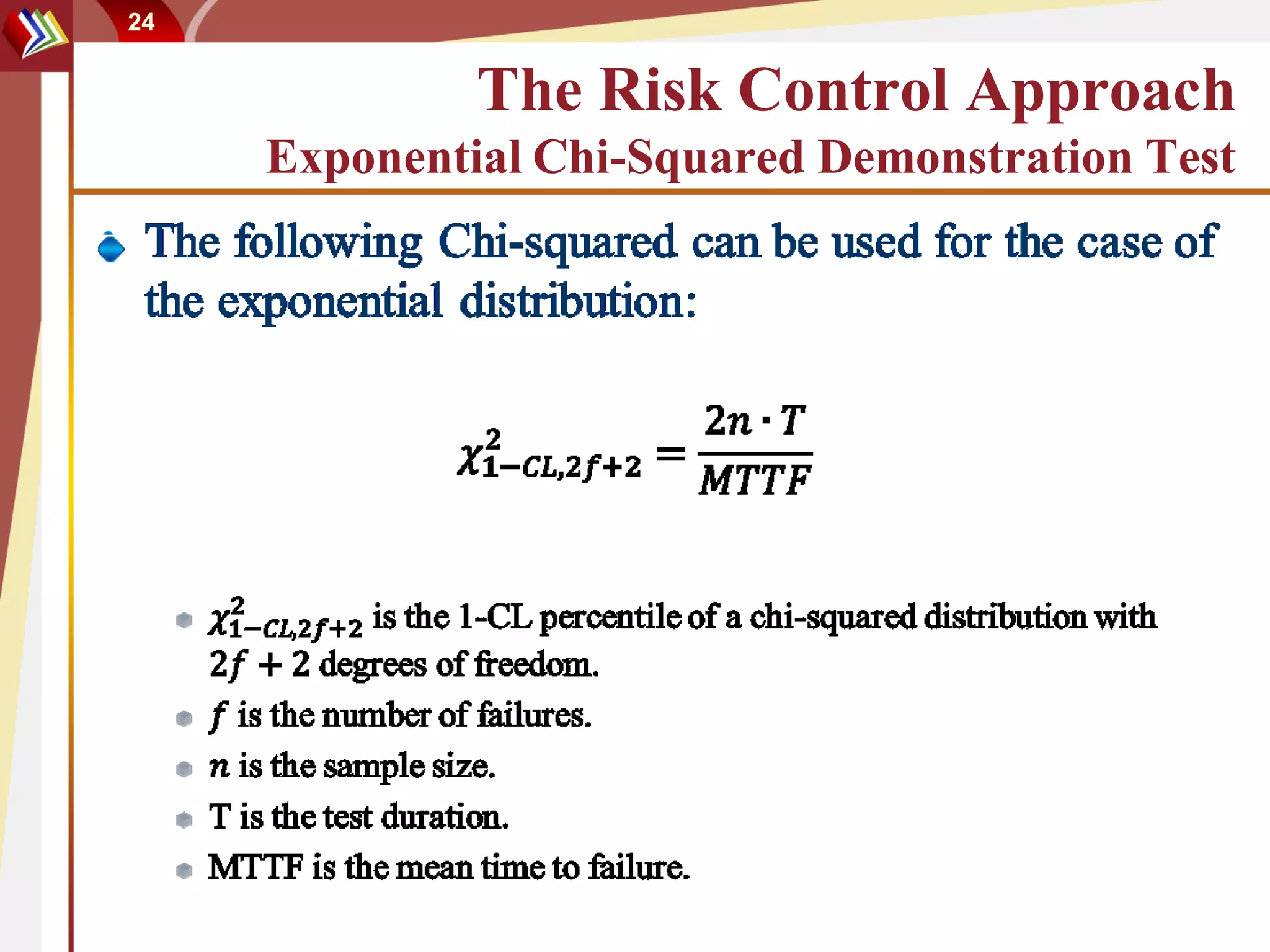 24

The Risk Control Approach
Exponential Chi-Squared Demonstration Test

The following Chi-squared can be used for the case of the exponential distribution:

$\chi^2_{1-CL,2f+2} = \frac{2n \cdot T}{MTTF}$

$\chi^2_{1-CL,2f+2}$ is the 1-CL percentile of a chi-squared distribution with $2f + 2$ degrees of freedom.

$f$ is the number of failures.

$n$ is the sample size.

T is the test duration.

MTTF is the mean time to failure.